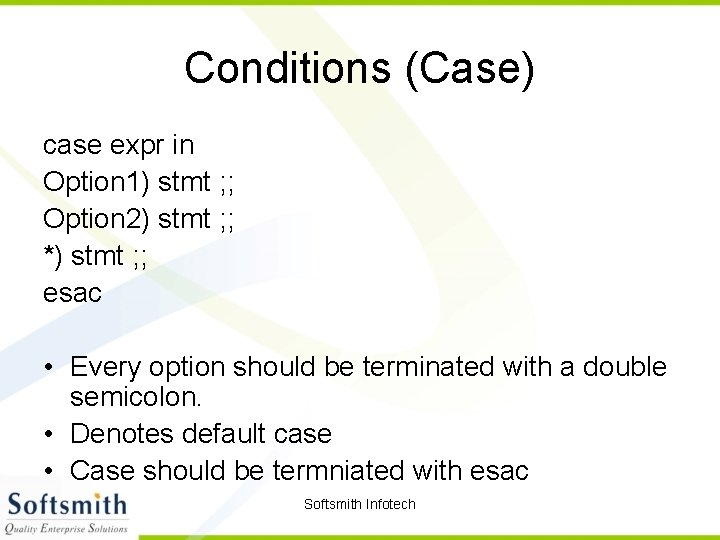 Conditions (Case)

case expr in
Option1) stmt ;;
Option2) stmt ;;
*) stmt ;;
esac

• Every option should be terminated with a double semicolon.
• Denotes default case
• Case should be termniated with esac

Softsmith
Quality Enterprise Solutions

Softsmith Infotech